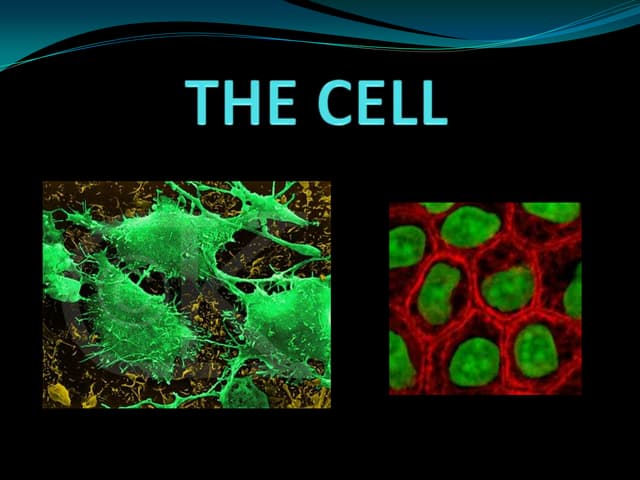 THE CELL